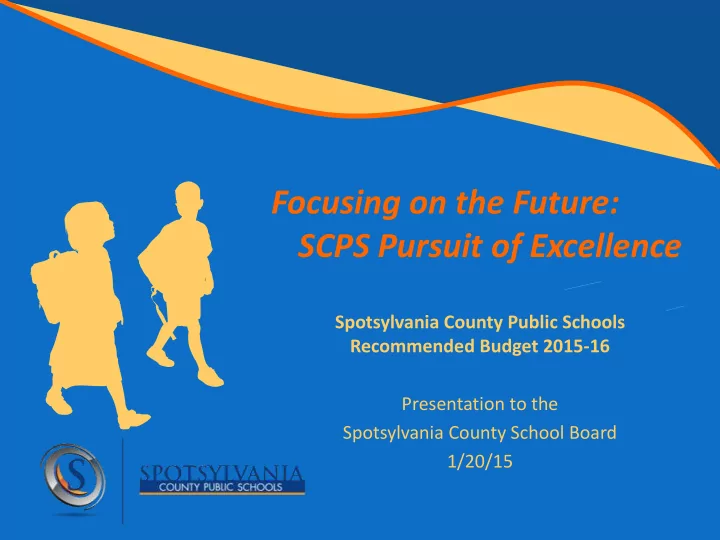 Focusing on the Future:
SCPS Pursuit of Excellence

Spotsylvania County Public Schools
Recommended Budget 2015-16

Presentation to the
Spotsylvania County School Board
1/20/15

S

SPOTSYLVANIA
COUNTY PUBLIC SCHOOLS